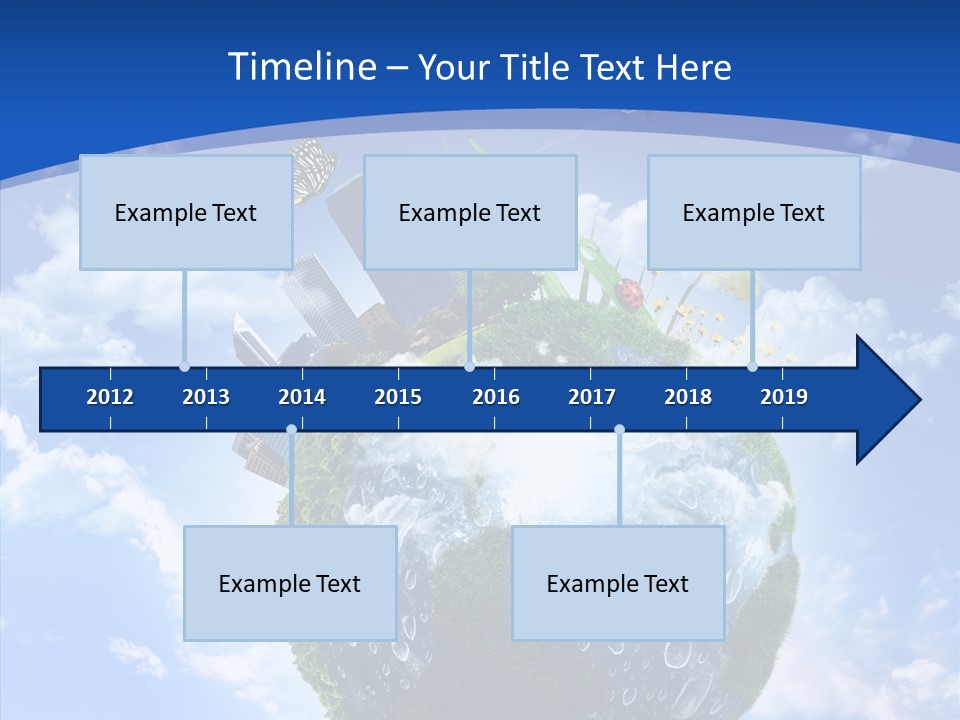 Timeline – Your Title Text Here

Example Text

Example Text

Example Text

2012 2013 2014 2015 2016 2017 2018 2019

Example Text

Example Text